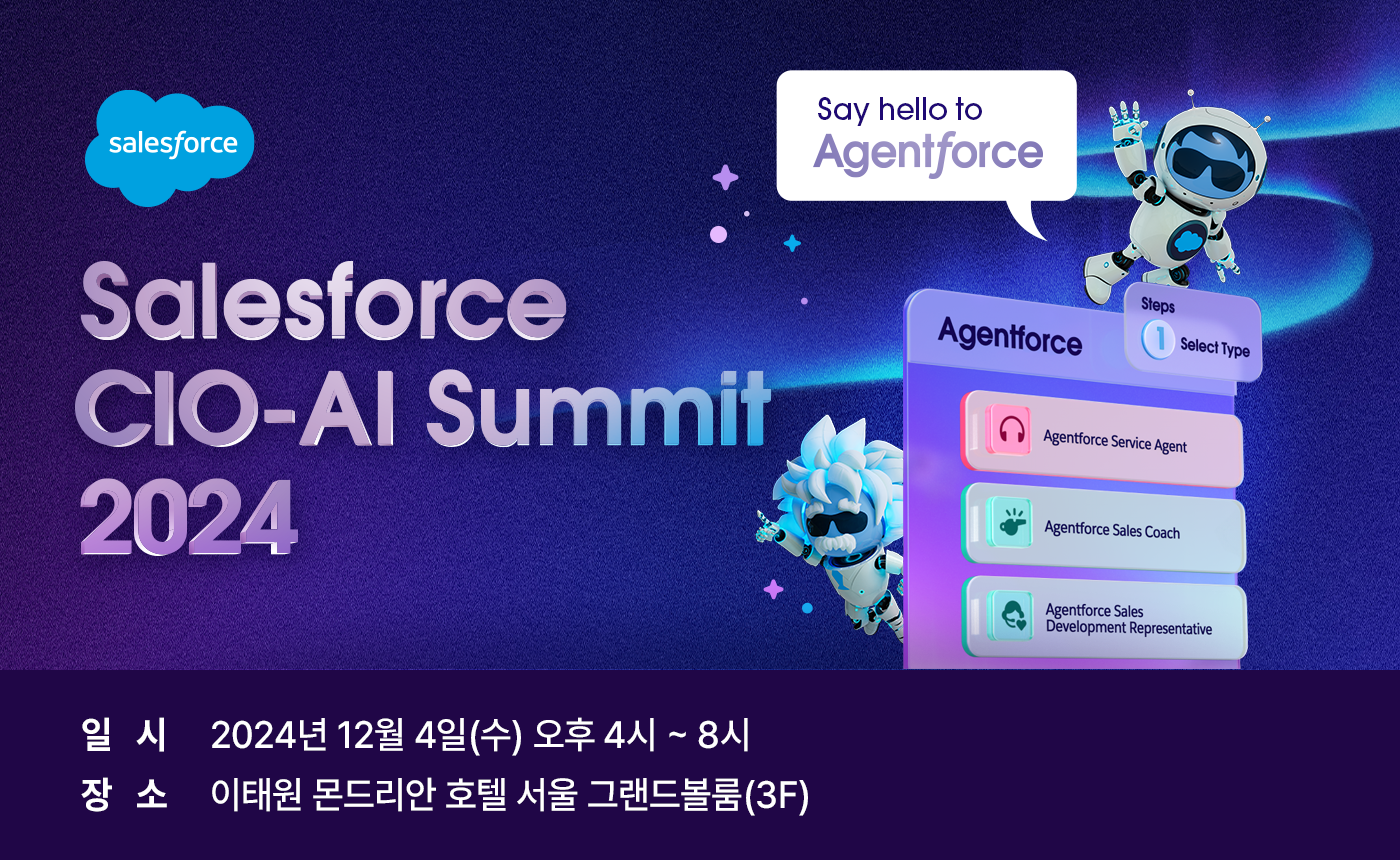 salesforce

Salesforce CIO-AI Summit 2024

Say hello to Agentforce

Agentforce

Steps

1 Select Type

Agentforce Service Agent

Agentforce Sales Coach

Agentforce Sales Development Representative

일 시 2024년 12월 4일(수) 오후 4시 ~ 8시

장 소 이태원 몬드리안 호텔 서울 그랜드볼룸(3F)